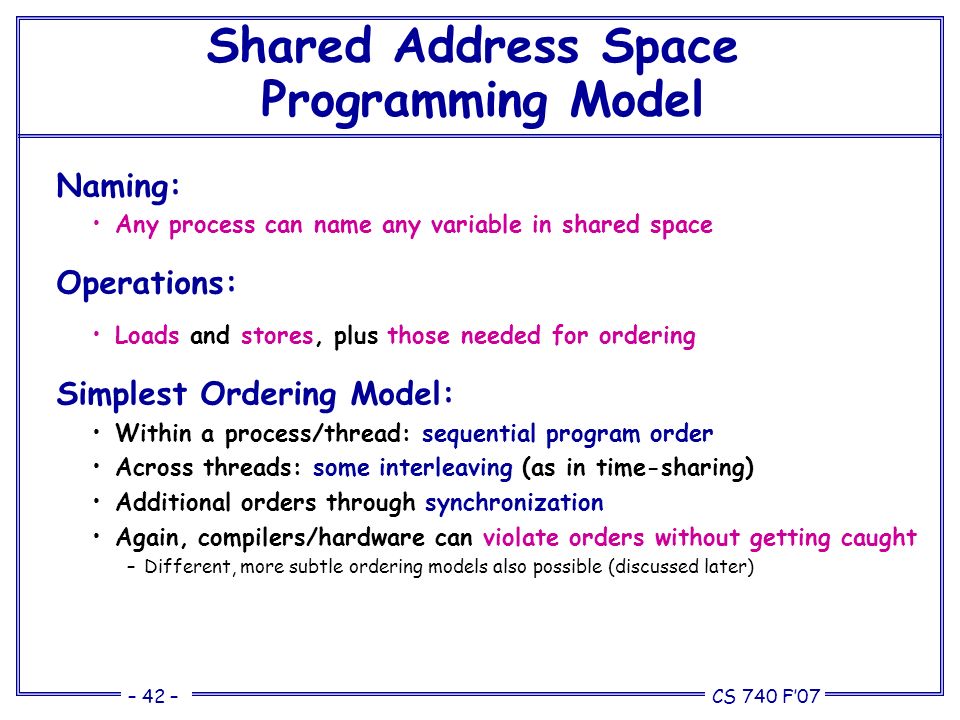 Shared Address Space Programming Model

Naming:

• Any process can name any variable in shared space

Operations:

• Loads and stores, plus those needed for ordering

Simplest Ordering Model:

• Within a process/thread: sequential program order
• Across threads: some interleaving (as in time-sharing)
• Additional orders through synchronization
• Again, compilers/hardware can violate orders without getting caught
– Different, more subtle ordering models also possible (discussed later)

– 42 –

CS 740 F'07